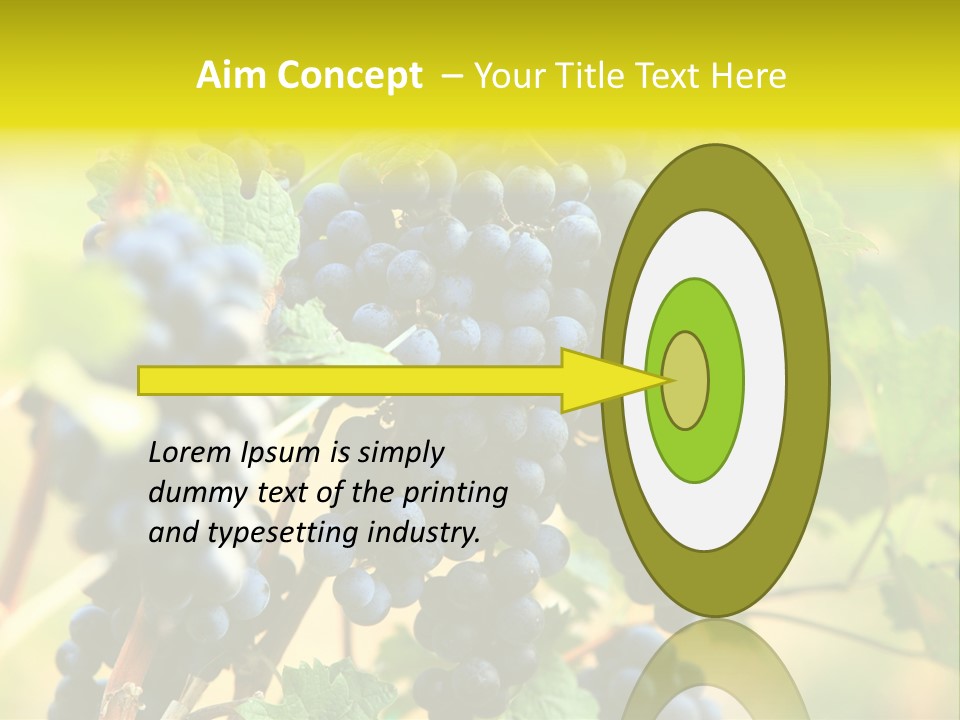 Aim Concept – Your Title Text Here

Lorem Ipsum is simply dummy text of the printing and typesetting industry.